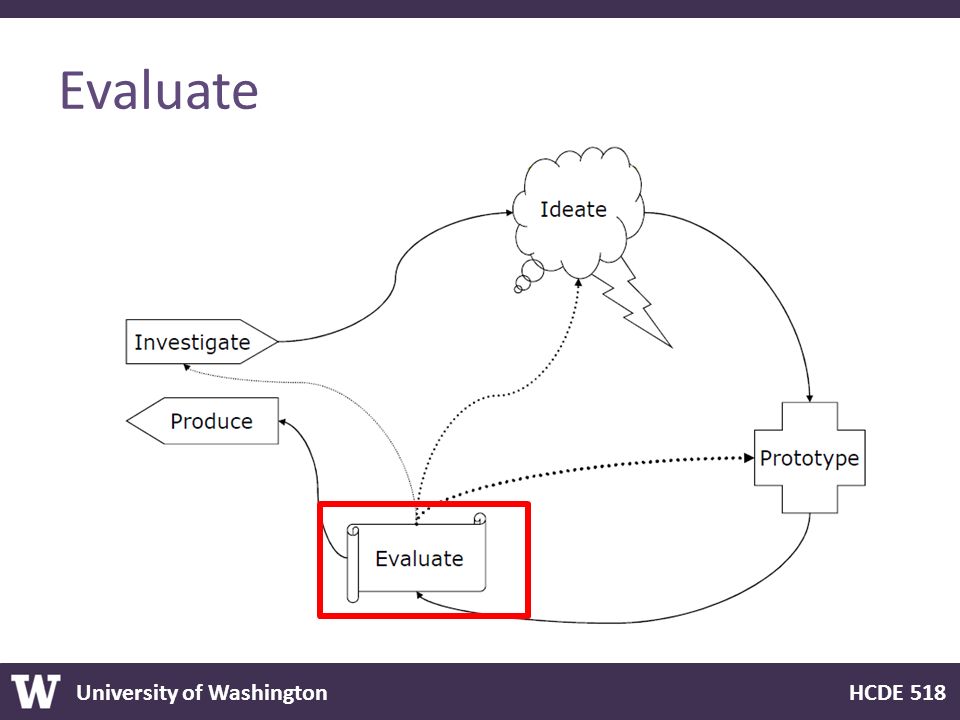 Evaluate

Ideate

Investigate

Produce

Prototype

Evaluate

W University of Washington

HCDE 518